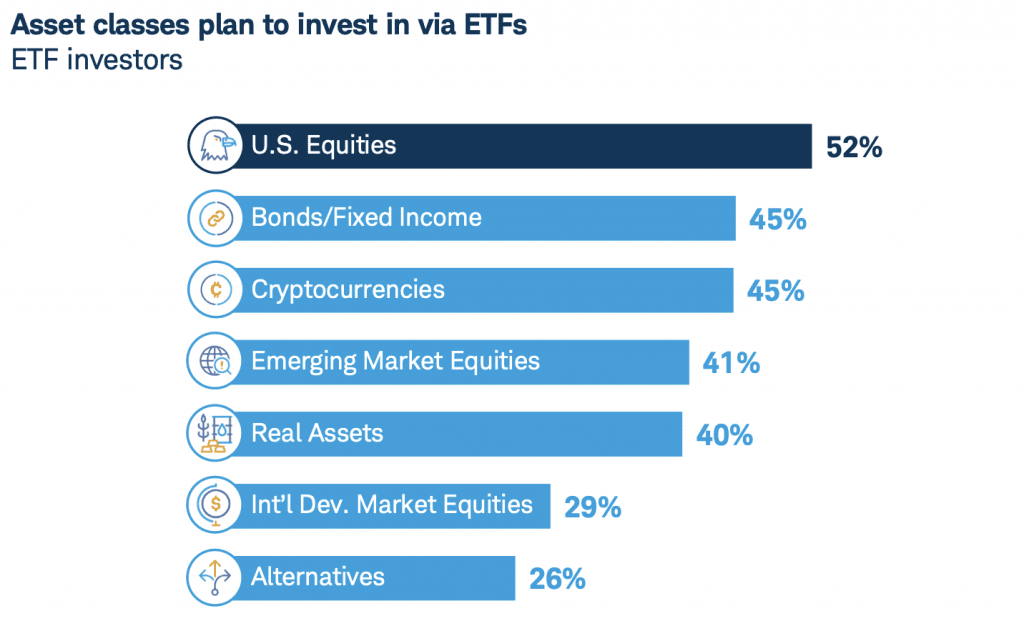 Asset classes plan to invest in via ETFs
ETF investors

U.S. Equities 52%
Bonds/Fixed Income 45%
Cryptocurrencies 45%
Emerging Market Equities 41%
Real Assets 40%
Int'l Dev. Market Equities 29%
Alternatives 26%